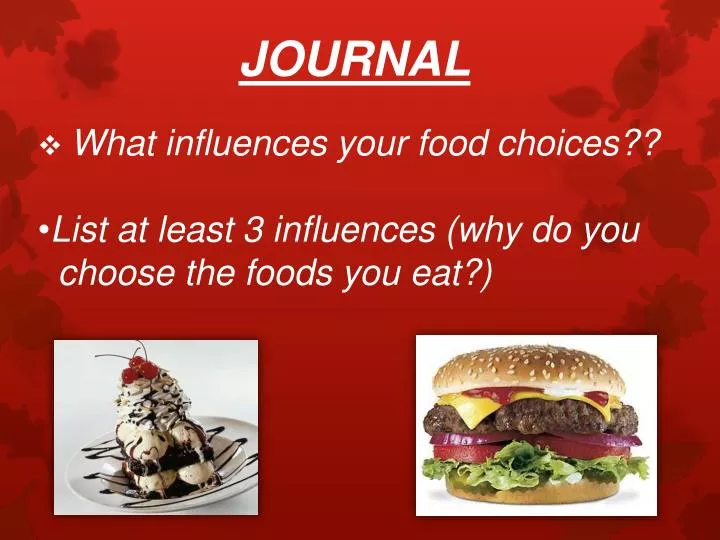 JOURNAL

❖ What influences your food choices??

•List at least 3 influences (why do you choose the foods you eat?)